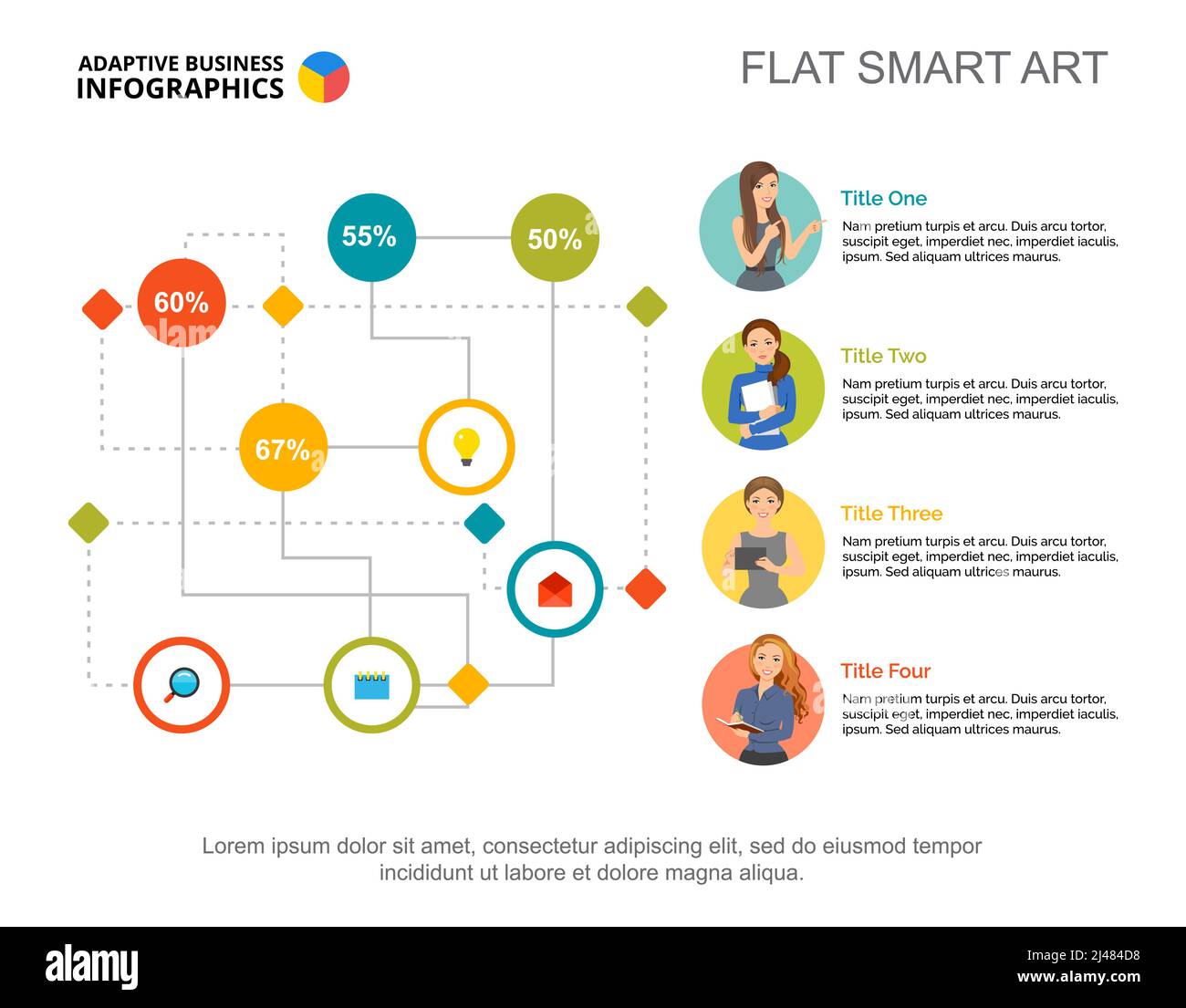 ADAPTIVE BUSINESS INFOGRAPHICS

FLAT SMART ART

55%

50%

60%

67%

Title One

Nam pretium turpis et arcu. Duis arcu tortor, suscipit eget, imperdiet nec, imperdiet iaculis, ipsum. Sed aliquam ultrices maurus.

Title Two

Nam pretium turpis et arcu. Duis arcu tortor, suscipit eget, imperdiet nec, imperdiet iaculis, ipsum. Sed aliquam ultrices maurus.

Title Three

Nam pretium turpis et arcu. Duis arcu tortor, suscipit eget, imperdiet nec, imperdiet iaculis, ipsum. Sed aliquam ultrices maurus.

Title Four

Nam pretium turpis et arcu. Duis arcu tortor, suscipit eget, imperdiet nec, imperdiet iaculis, ipsum. Sed aliquam ultrices maurus.

Lorem ipsum dolor sit amet, consectetur adipiscing elit, sed do eiusmod tempor incididunt ut labore et dolore magna aliqua.

alamy

Image ID: 2J484D8
www.alamy.com